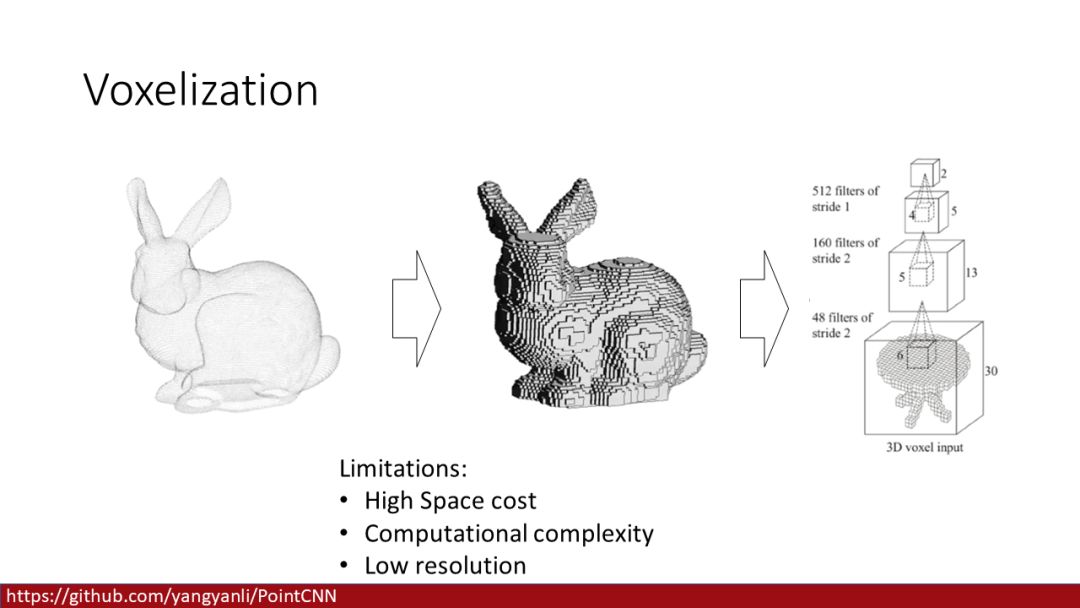 Voxelization

512 filters of stride 1

160 filters of stride 2

48 filters of stride 2

2

4

5

5

13

6

30

3D voxel input

Limitations:
• High Space cost
• Computational complexity
• Low resolution

https://github.com/yangyanli/PointCNN